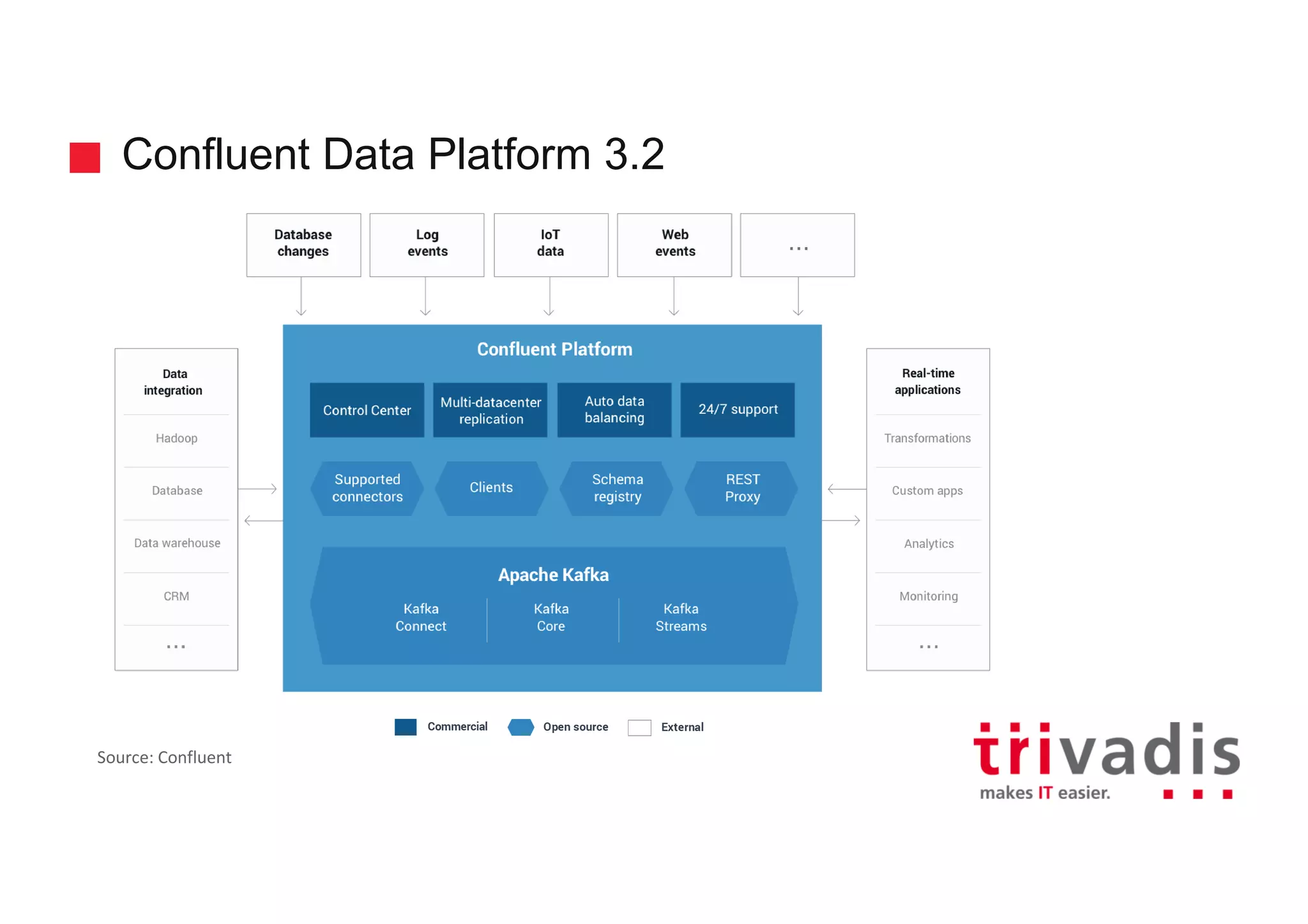 Confluent Data Platform 3.2

Database changes

Log events

IoT data

Web events

...

Data integration

Hadoop

Database

Data warehouse

CRM

...

Confluent Platform

Control Center

Multi-datacenter replication

Auto data balancing

24/7 support

Supported connectors

Clients

Schema registry

REST Proxy

Apache Kafka

Kafka Connect

Kafka Core

Kafka Streams

Real-time applications

Transformations

Custom apps

Analytics

Monitoring

...

Commercial

Open source

External

Source: Confluent

trivadis

makes IT easier.